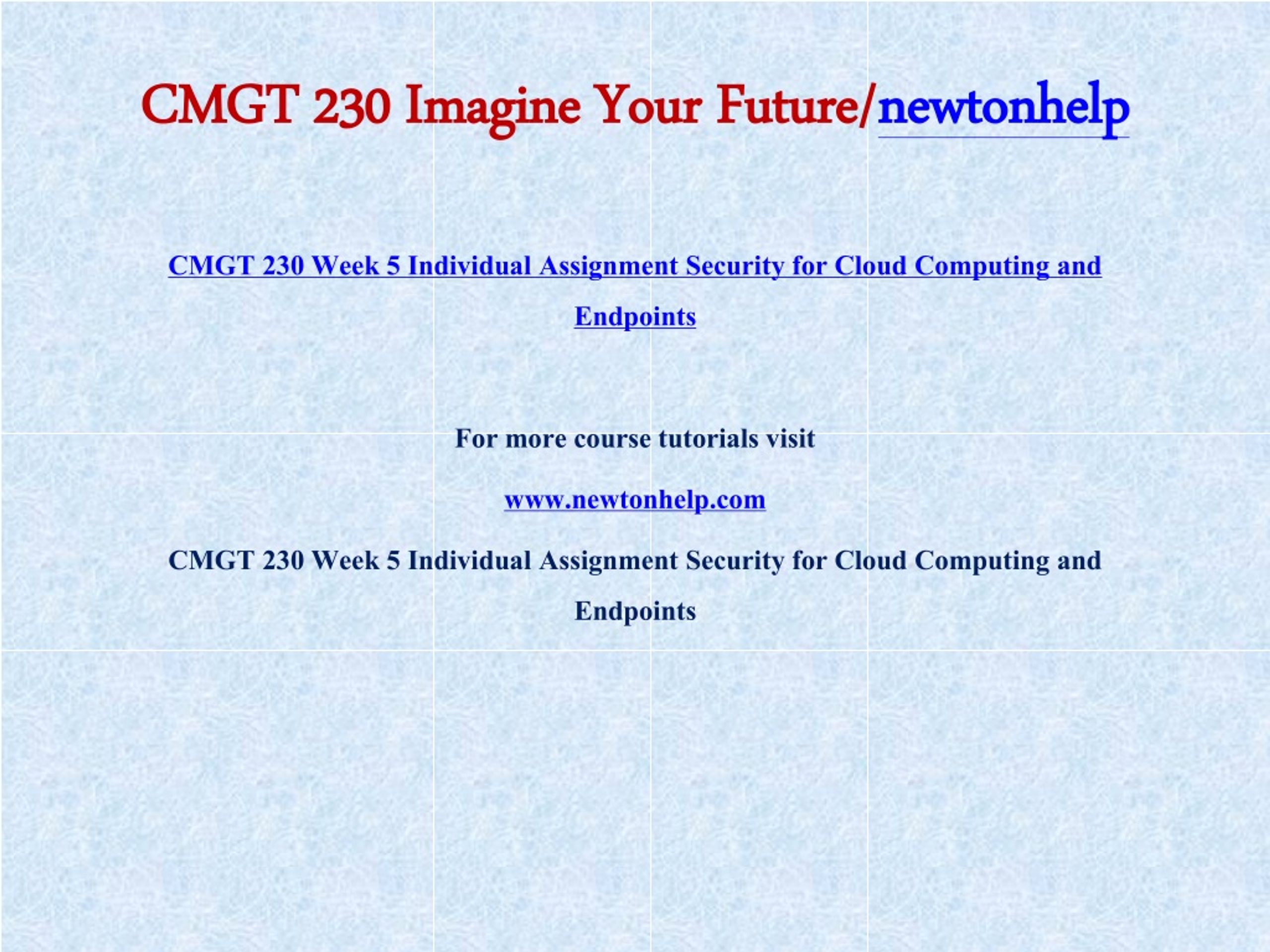 CMGT 230 Imagine Your Future/newtonhelp

CMGT 230 Week 5 Individual Assignment Security for Cloud Computing and Endpoints

For more course tutorials visit

www.newtonhelp.com

CMGT 230 Week 5 Individual Assignment Security for Cloud Computing and Endpoints